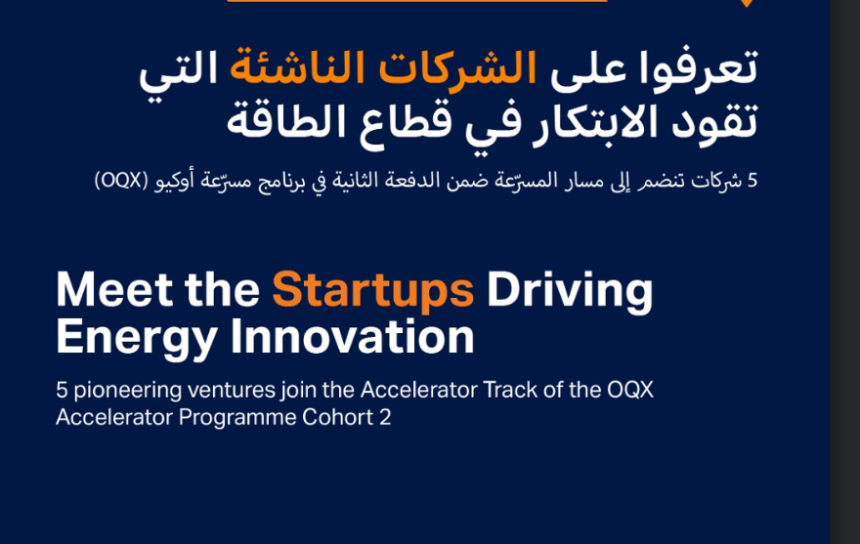 تعرفوا على الشركات الناشئة التي تقود الابتكار في قطاع الطاقة

5 شركات تنضم إلى مسار المسرّعة ضمن الدفعة الثانية في برنامج مسرّعة أوكيو (OQX)

Meet the Startups Driving Energy Innovation

5 pioneering ventures join the Accelerator Track of the OQX Accelerator Programme Cohort 2